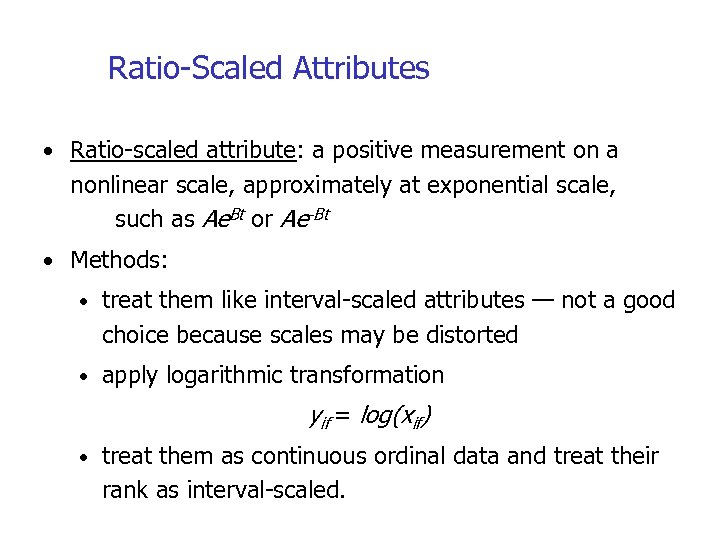 Ratio-Scaled Attributes

• Ratio-scaled attribute: a positive measurement on a nonlinear scale, approximately at exponential scale, such as $Ae^{Bt}$ or $Ae^{-Bt}$

• Methods:

• treat them like interval-scaled attributes — not a good choice because scales may be distorted

• apply logarithmic transformation

$y_{if} = log(x_{if})$

• treat them as continuous ordinal data and treat their rank as interval-scaled.